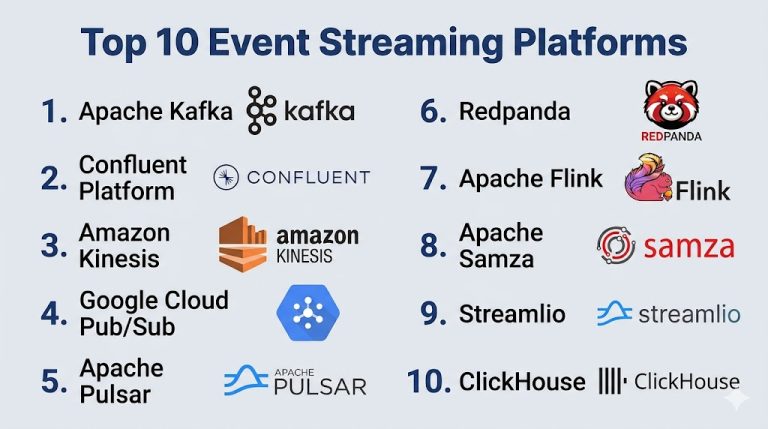 Top 10 Event Streaming Platforms

1. Apache Kafka kafka

2. Confluent Platform CONFLUENT

3. Amazon Kinesis amazon KINESIS

4. Google Cloud Pub/Sub

5. Apache Pulsar APACHE PULSAR

6. Redpanda REDPANDA

7. Apache Flink Flink

8. Apache Samza samza

9. Streamlio streamlio

10. ClickHouse ClickHouse